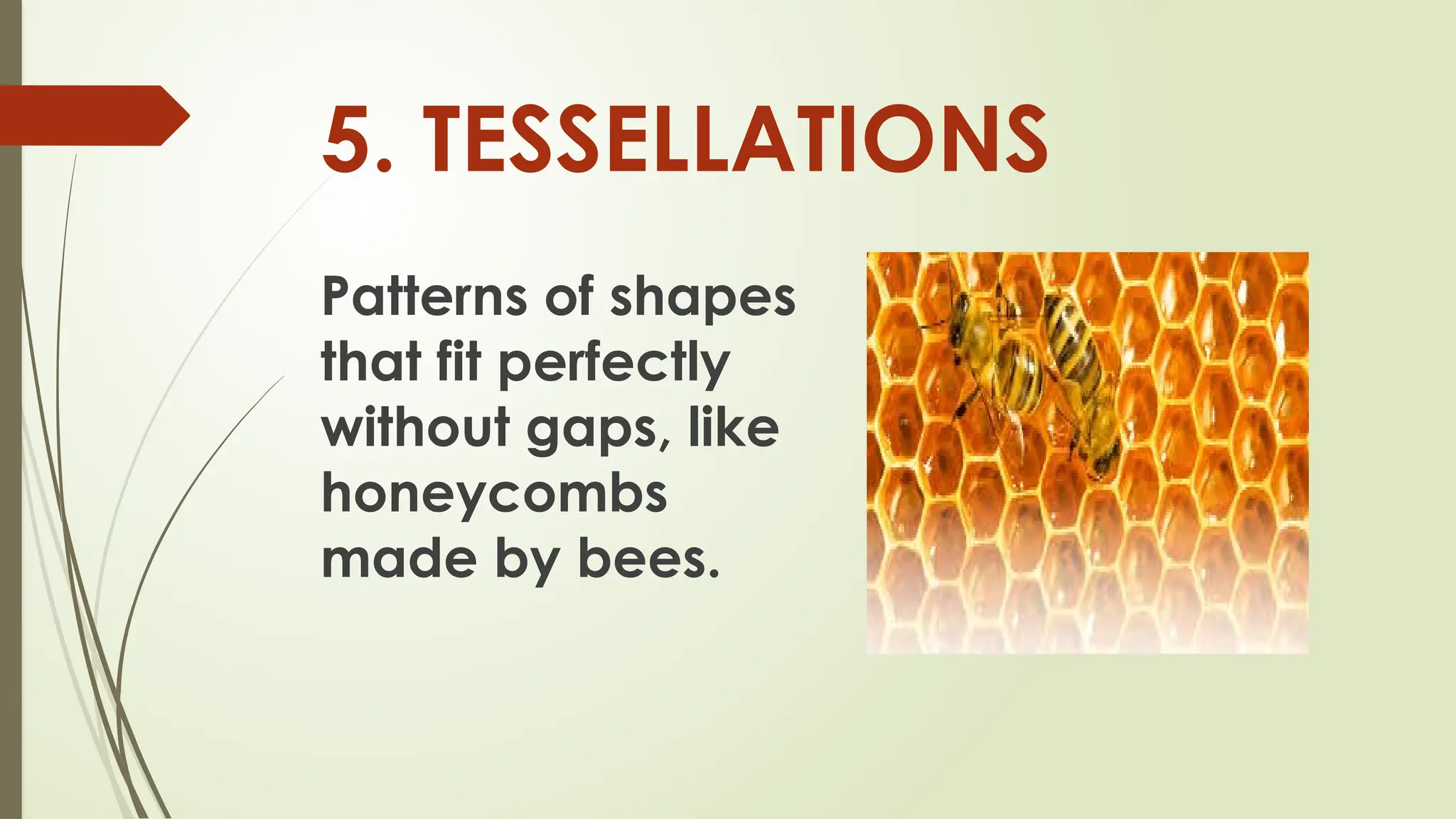 5. TESSELLATIONS

Patterns of shapes that fit perfectly without gaps, like honeycombs made by bees.